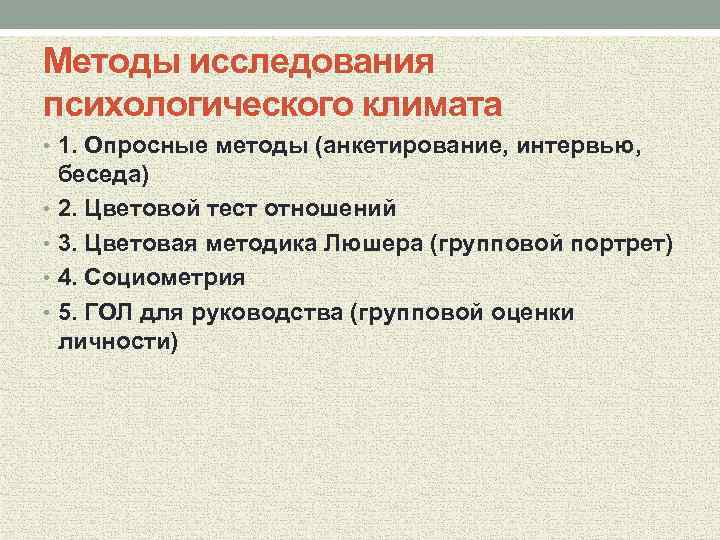 Методы исследования психологического климата

• 1. Опросные методы (анкетирование, интервью, беседа)
• 2. Цветовой тест отношений
• 3. Цветовая методика Люшера (групповой портрет)
• 4. Социометрия
• 5. ГОЛ для руководства (групповой оценки личности)